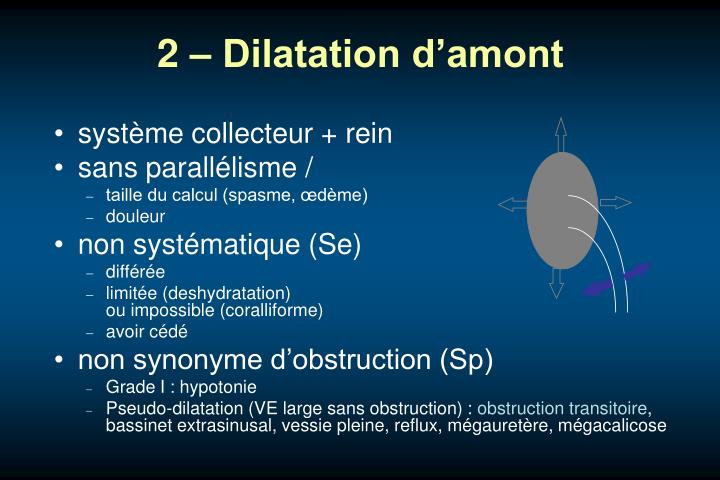 2 – Dilatation d’amont

• système collecteur + rein
• sans parallélisme /
– taille du calcul (spasme, œdème)
– douleur
• non systématique (Se)
– différée
– limitée (deshydratation) ou impossible (coralliforme)
– avoir cédé
• non synonyme d’obstruction (Sp)
– Grade I : hypotonie
– Pseudo-dilatation (VE large sans obstruction) : obstruction transitoire, bassinet extrasinusal, vessie pleine, reflux, mégauretère, mégacalicose